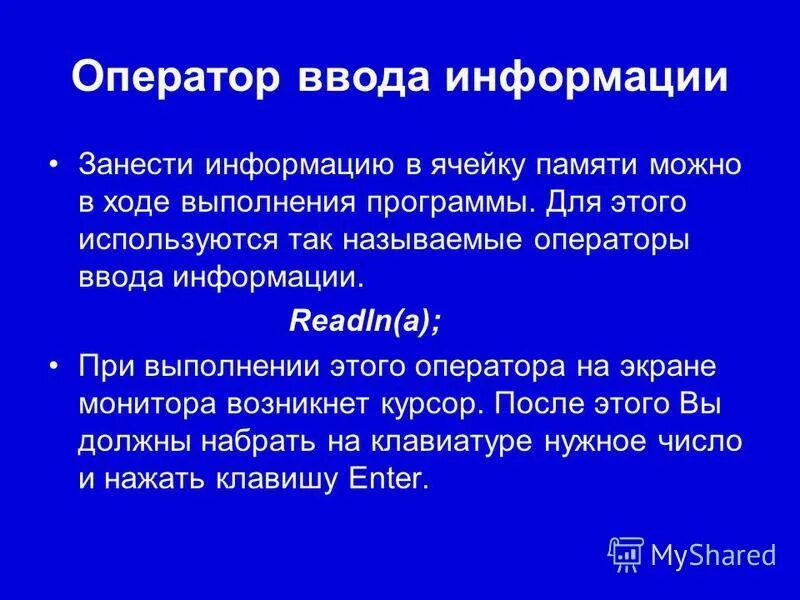 Оператор ввода информации

• Занести информацию в ячейку памяти можно в ходе выполнения программы. Для этого используются так называемые операторы ввода информации.

Readln(a);

• При выполнении этого оператора на экране монитора возникнет курсор. После этого Вы должны набрать на клавиатуре нужное число и нажать клавишу Enter.

MyShared